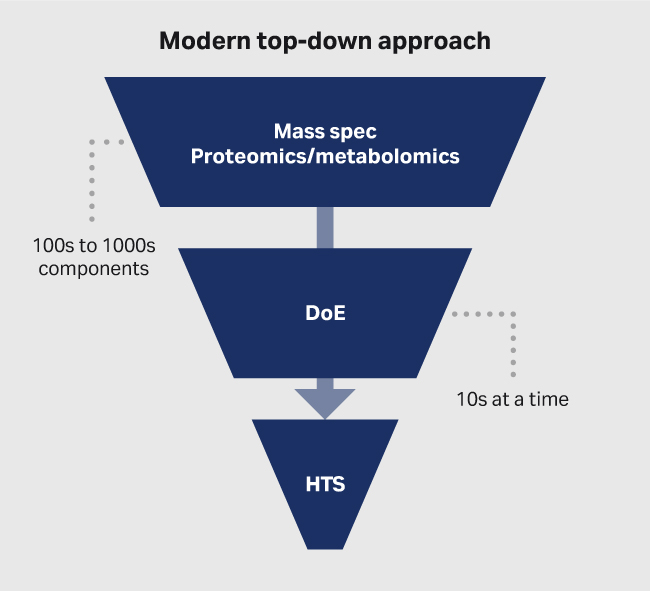 Modern top-down approach

Mass spec
Proteomics/metabolomics

100s to 1000s components

DoE

10s at a time

HTS